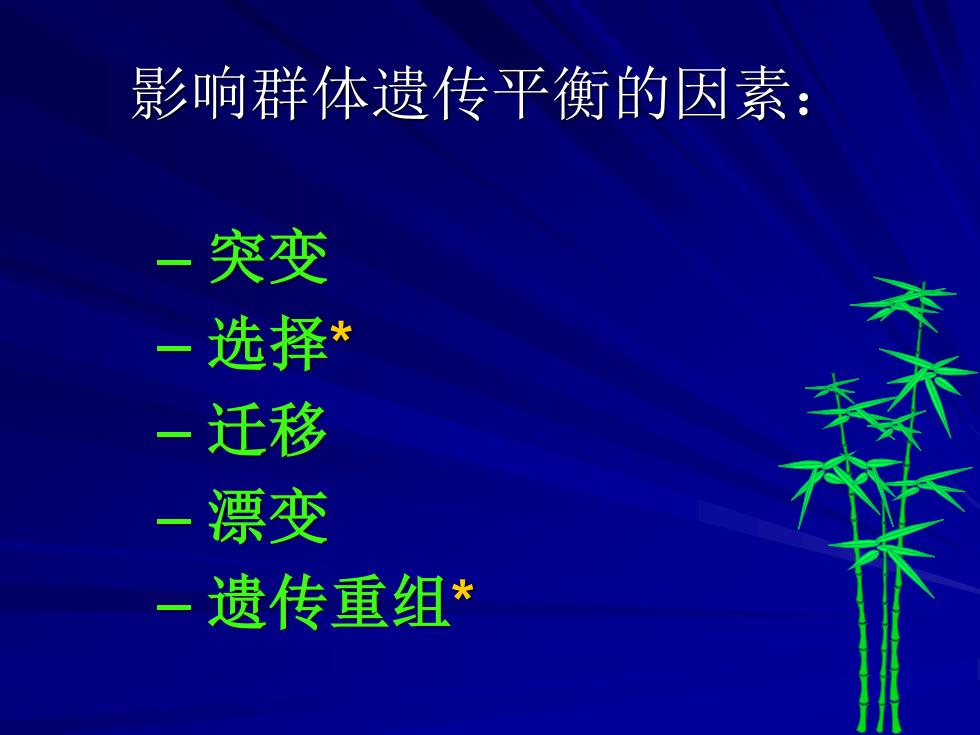 影响群体遗传平衡的因素：

– 突变
– 选择*
– 迁移
– 漂变
– 遗传重组*